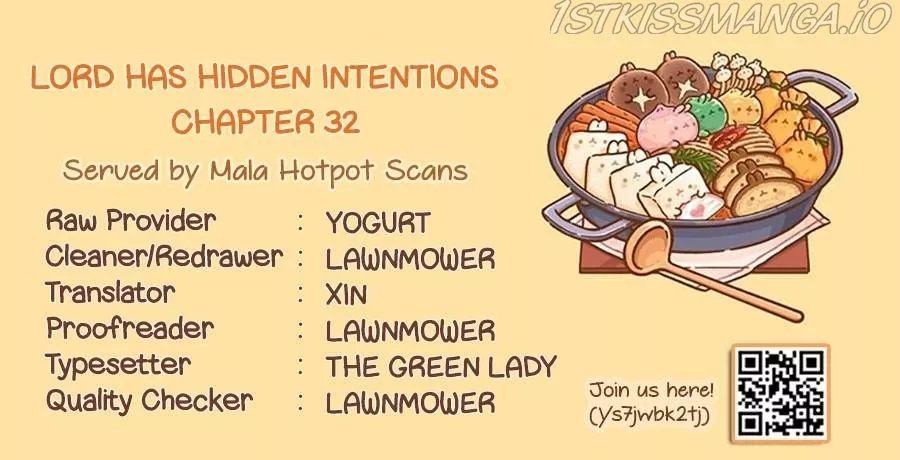 LORD HAS HIDDEN INTENTIONS
CHAPTER 32

Served by Mala Hotpot Scans

Raw Provider : YOGURT
Cleaner/Redrawer : LAWNMOWER
Translator : XIN
Proofreader : LAWNMOWER
Typesetter : THE GREEN LADY
Quality Checker : LAWNMOWER

Join us here!
(Ys7jwbk2tj)

1STKISSMANGA.IO